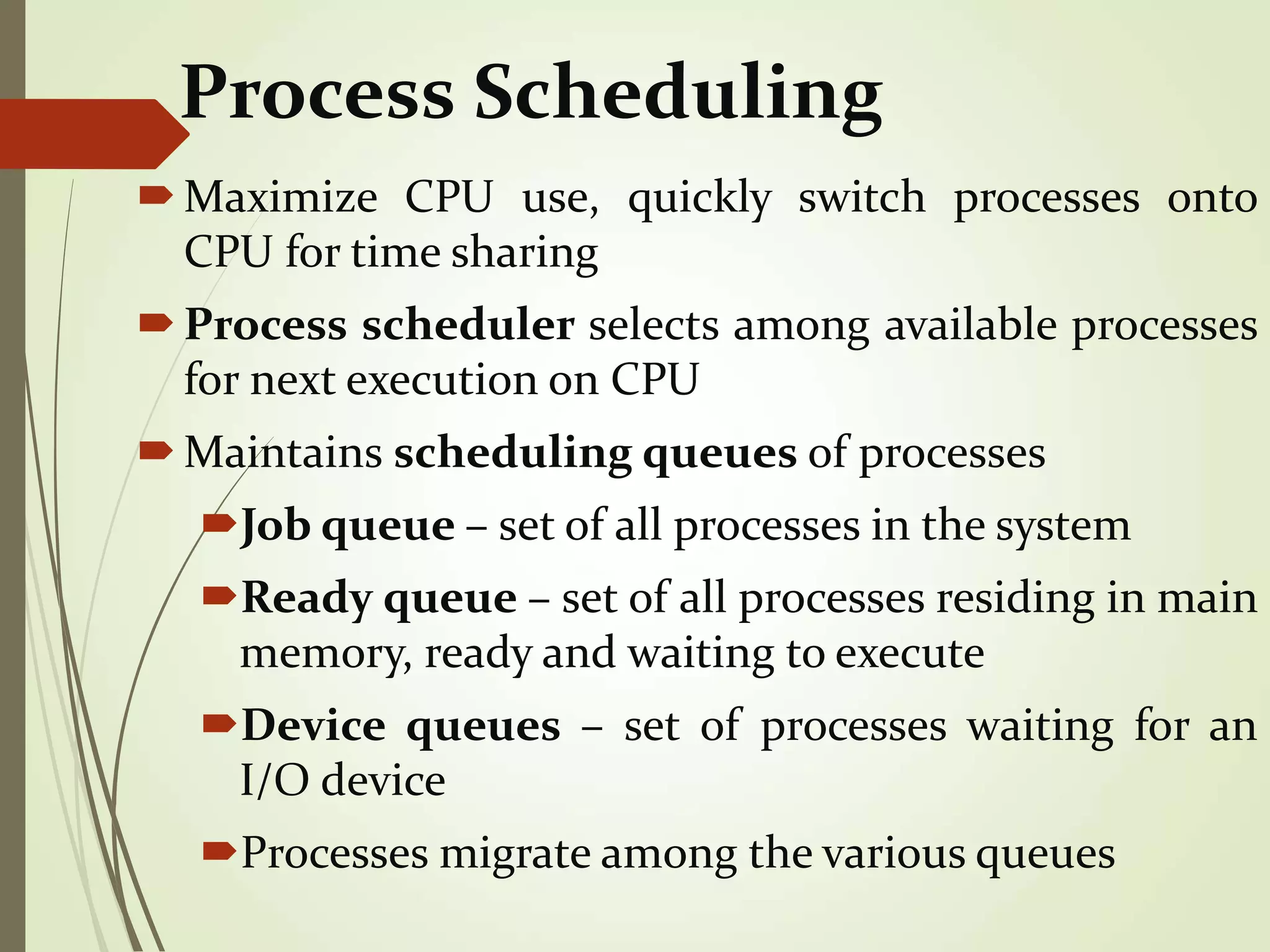 Process Scheduling

Maximize CPU use, quickly switch processes onto CPU for time sharing

Process scheduler selects among available processes for next execution on CPU

Maintains scheduling queues of processes

Job queue – set of all processes in the system

Ready queue – set of all processes residing in main memory, ready and waiting to execute

Device queues – set of processes waiting for an I/O device

Processes migrate among the various queues